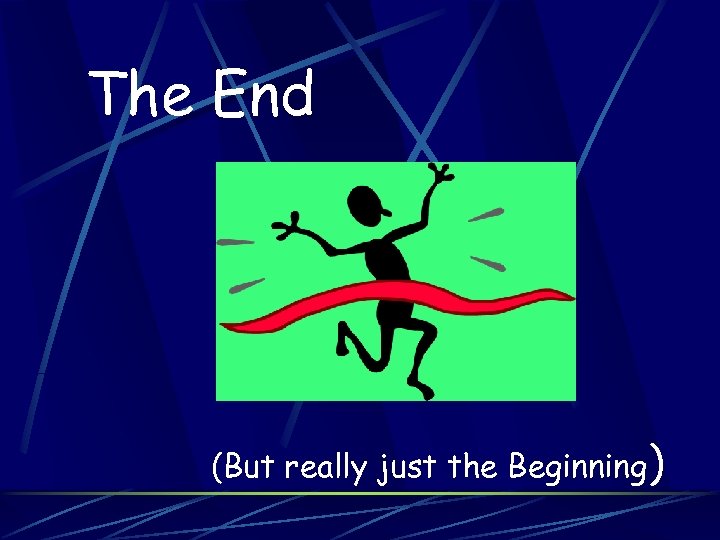 The End

(But really just the Beginning)